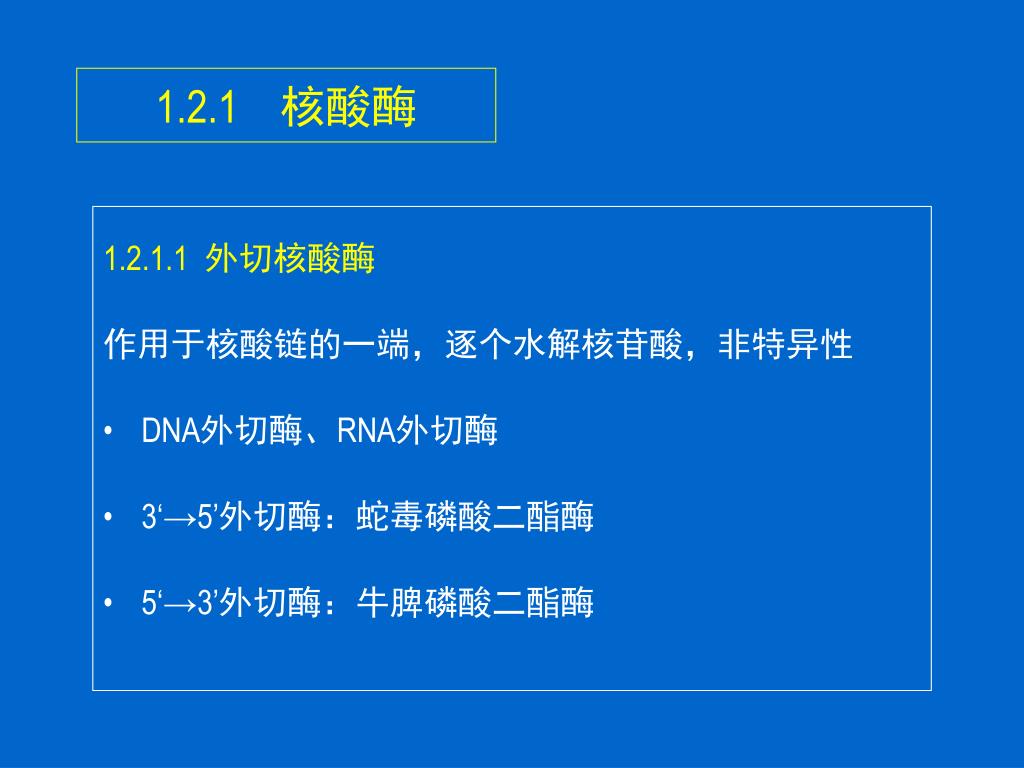 1.2.1　核酸酶

1.2.1.1 外切核酸酶

作用于核酸链的一端，逐个水解核苷酸，非特异性

• DNA外切酶、RNA外切酶

• 3‘→5’外切酶：蛇毒磷酸二酯酶

• 5‘→3’外切酶：牛脾磷酸二酯酶